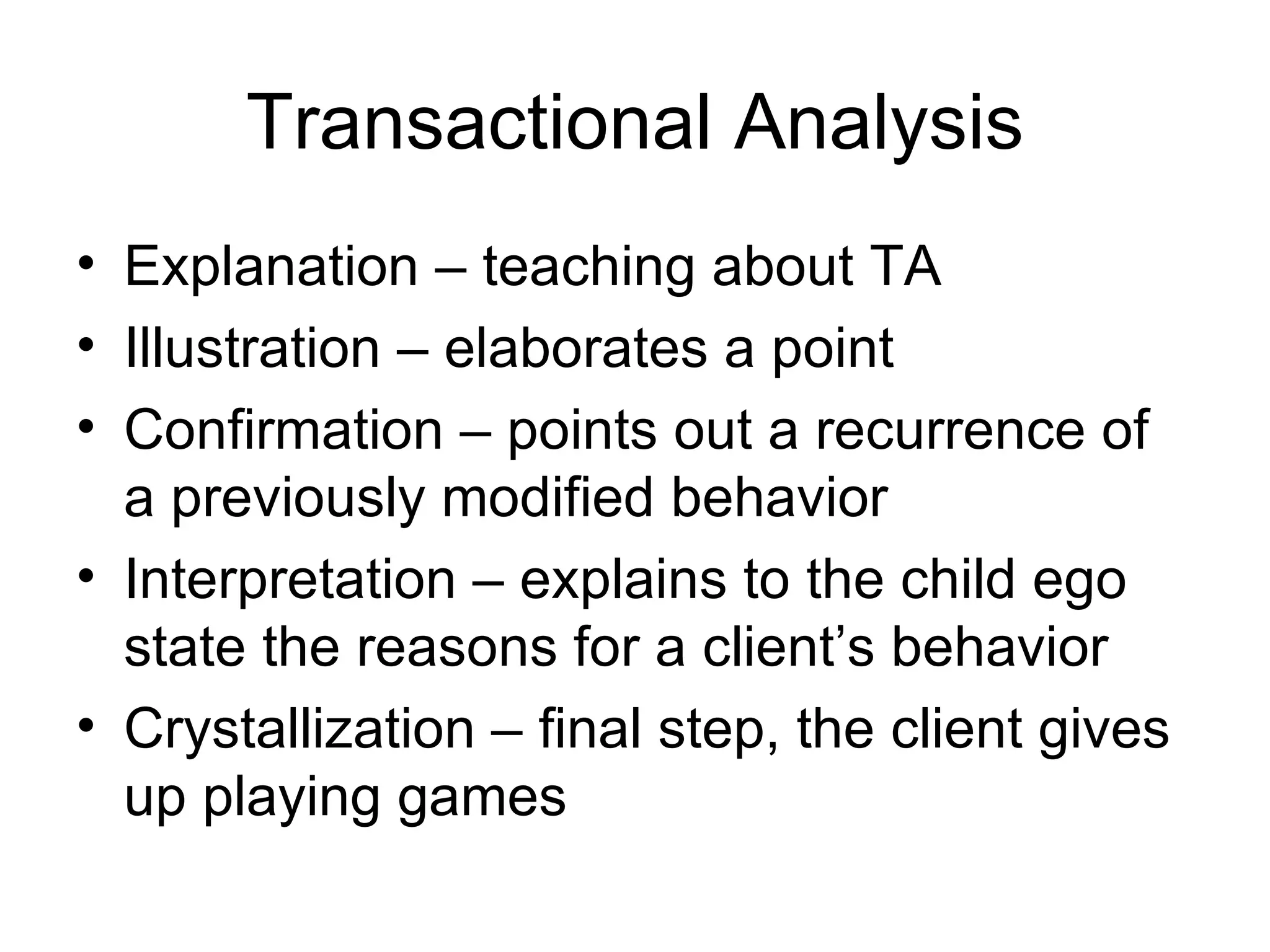 Transactional Analysis

• Explanation – teaching about TA
• Illustration – elaborates a point
• Confirmation – points out a recurrence of a previously modified behavior
• Interpretation – explains to the child ego state the reasons for a client’s behavior
• Crystallization – final step, the client gives up playing games